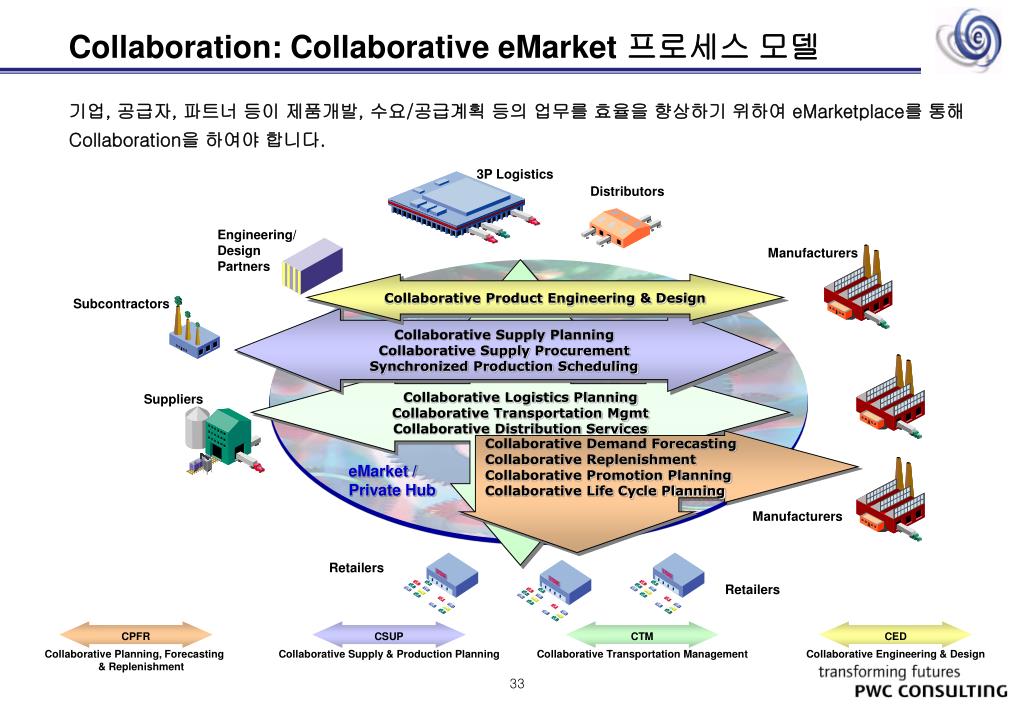 Collaboration: Collaborative eMarket 프로세스 모델

기업, 공급자, 파트너 등이 제품개발, 수요/공급계획 등의 업무를 효율을 향상하기 위하여 eMarketplace를 통해 Collaboration을 하여야 합니다.

3P Logistics

Distributors

Engineering/ Design Partners

Manufacturers

Subcontractors

Collaborative Product Engineering & Design

Collaborative Supply Planning
Collaborative Supply Procurement
Synchronized Production Scheduling

Suppliers

Collaborative Logistics Planning
Collaborative Transportation Mgmt
Collaborative Distribution Services

Collaborative Demand Forecasting
Collaborative Replenishment
Collaborative Promotion Planning
Collaborative Life Cycle Planning

eMarket / Private Hub

Manufacturers

Retailers

Retailers

CPFR
Collaborative Planning, Forecasting & Replenishment

CSUP
Collaborative Supply & Production Planning

CTM
Collaborative Transportation Management

CED
Collaborative Engineering & Design

33

transforming futures
PWC CONSULTING